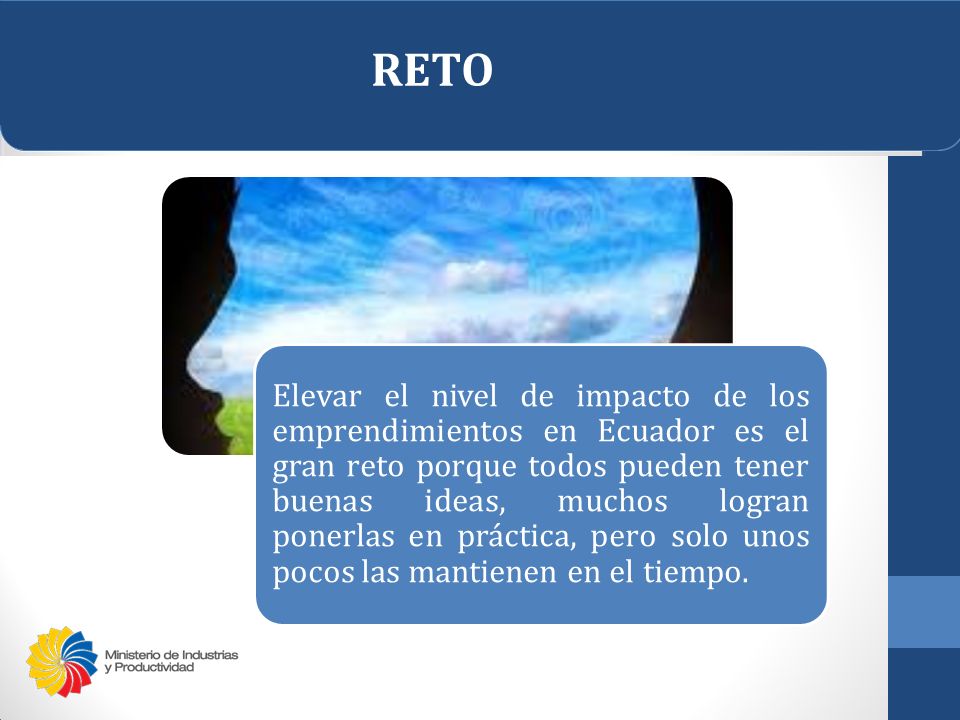 RETO

Elevar el nivel de impacto de los emprendimientos en Ecuador es el gran reto porque todos pueden tener buenas ideas, muchos logran ponerlas en práctica, pero solo unos pocos las mantienen en el tiempo.

Ministerio de Industrias y Productividad